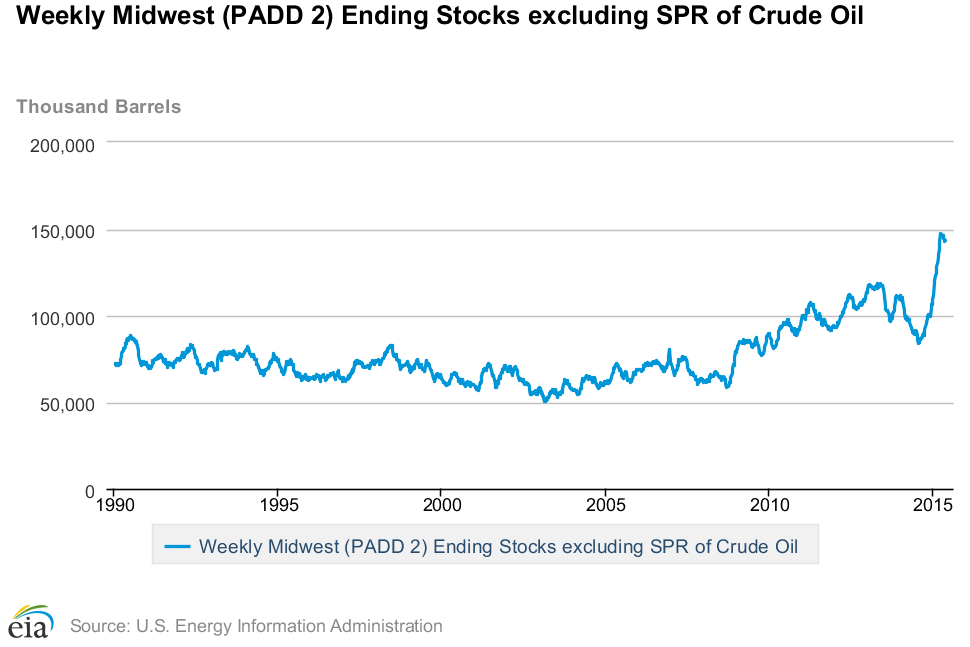 Weekly Midwest (PADD 2) Ending Stocks excluding SPR of Crude Oil

Thousand Barrels

200,000
150,000
100,000
50,000
0

1990 1995 2000 2005 2010 2015

Weekly Midwest (PADD 2) Ending Stocks excluding SPR of Crude Oil

eia Source: U.S. Energy Information Administration